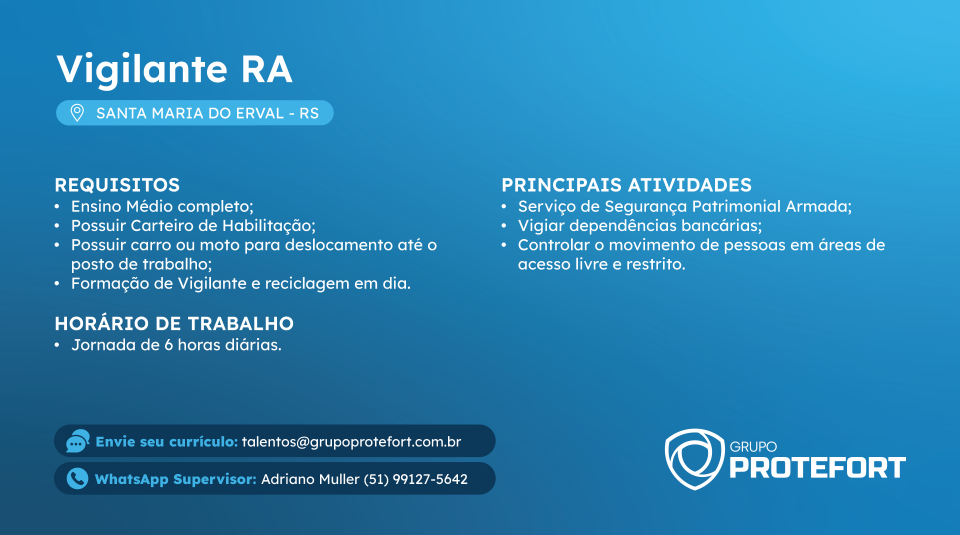 Vigilante RA

SANTA MARIA DO ERVAL - RS

REQUISITOS
• Ensino Médio completo;
• Possuir Carteiro de Habilitação;
• Possuir carro ou moto para deslocamento até o posto de trabalho;
• Formação de Vigilante e reciclagem em dia.

HORÁRIO DE TRABALHO
• Jornada de 6 horas diárias.

PRINCIPAIS ATIVIDADES
• Serviço de Segurança Patrimonial Armada;
• Vigiar dependências bancárias;
• Controlar o movimento de pessoas em áreas de acesso livre e restrito.

Envie seu currículo: talentos@grupoprotefort.com.br

WhatsApp Supervisor: Adriano Muller (51) 99127-5642

GRUPO
PROTEFORT